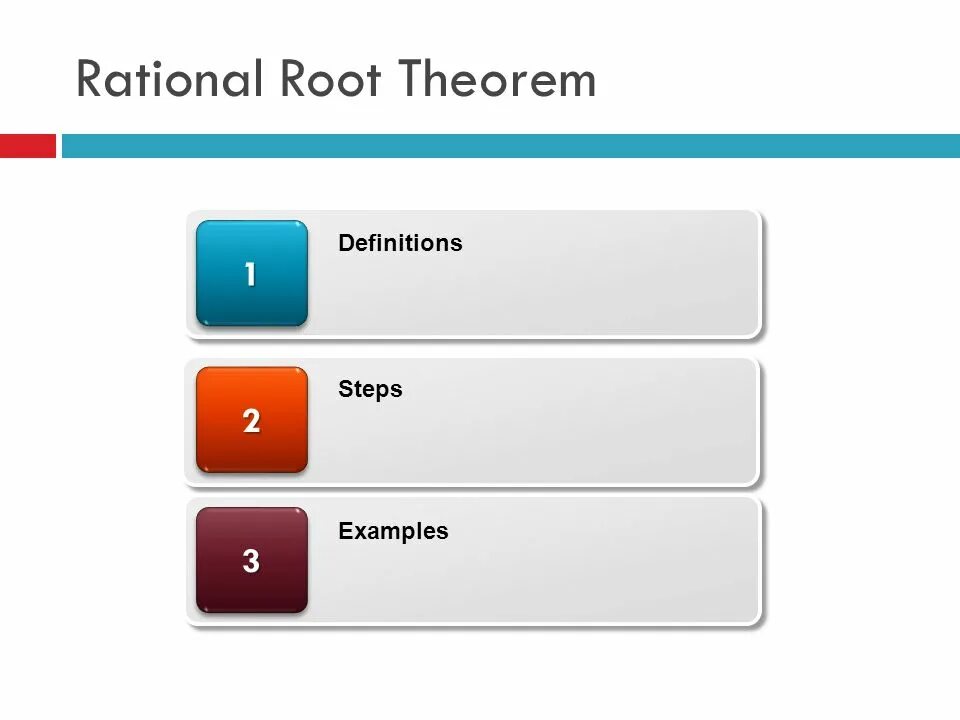 Rational Root Theorem

1

Definitions

2

Steps

3

Examples